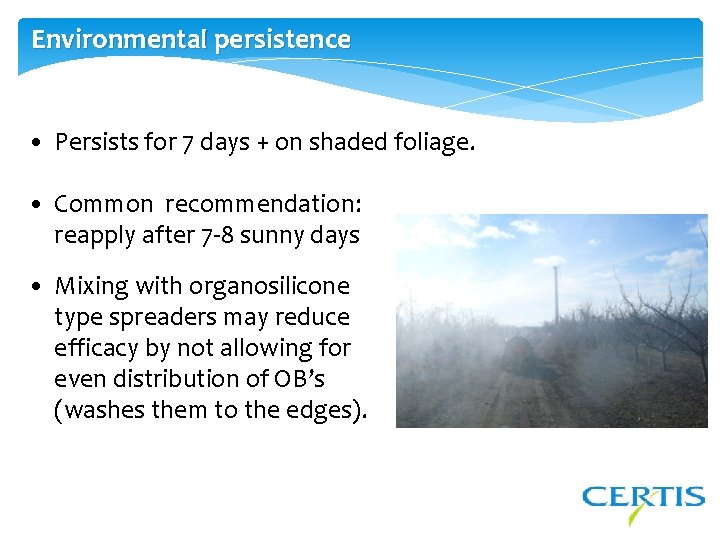 Environmental persistence

• Persists for 7 days + on shaded foliage.

• Common recommendation: reapply after 7-8 sunny days

• Mixing with organosilicone type spreaders may reduce efficacy by not allowing for even distribution of OB's (washes them to the edges).

CERTIS